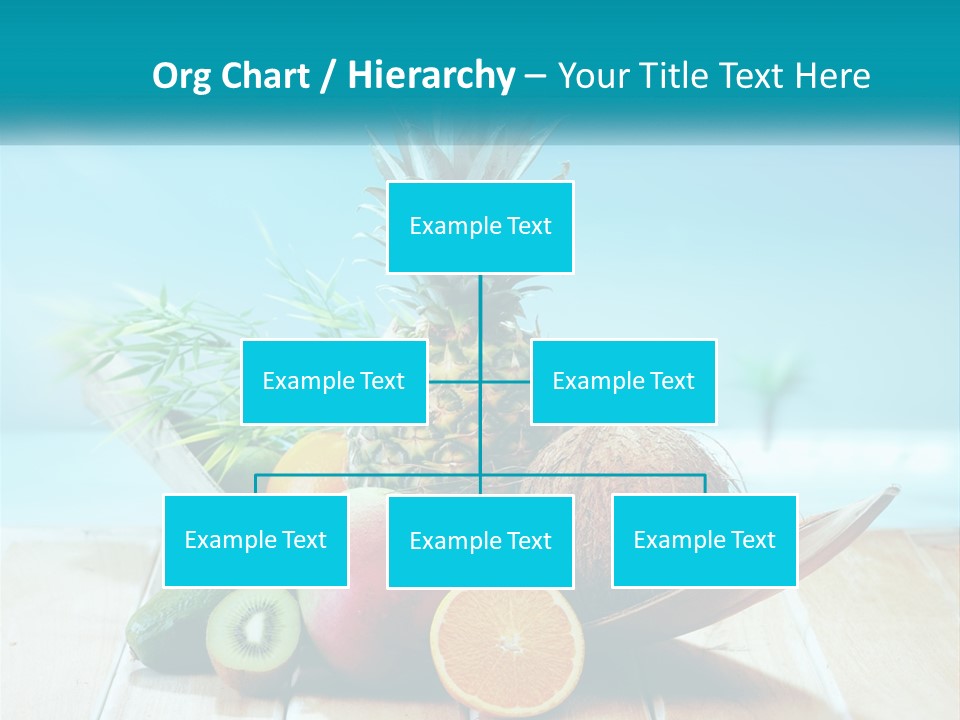 Org Chart / Hierarchy – Your Title Text Here

Example Text

Example Text

Example Text

Example Text

Example Text

Example Text